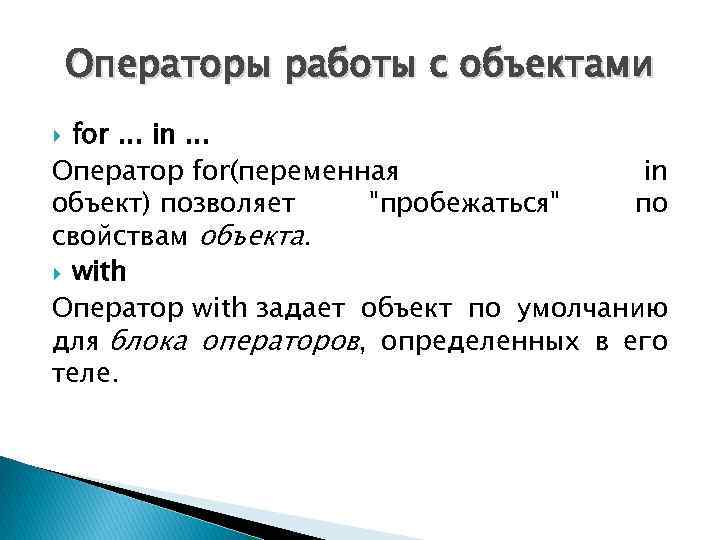 Операторы работы с объектами

for ... in ...

Оператор for(переменная in объект) позволяет "пробежаться" по свойствам объекта.

with

Оператор with задает объект по умолчанию для блока операторов, определенных в его теле.